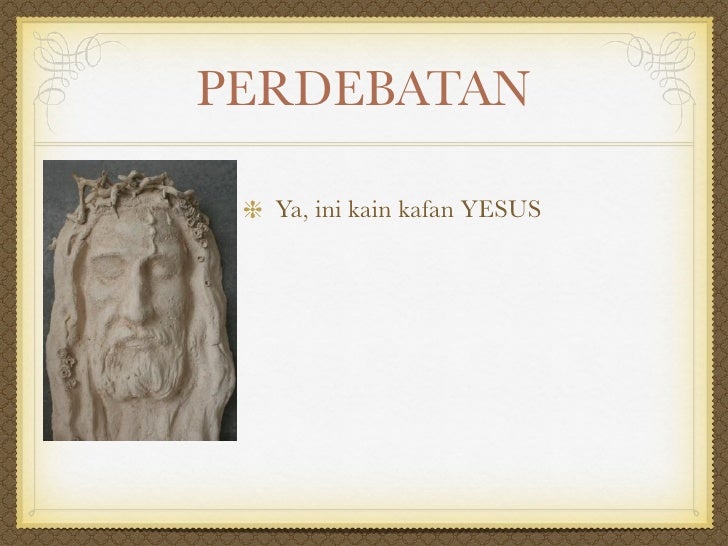 PERDEBATAN

Ya, ini kain kafan YESUS